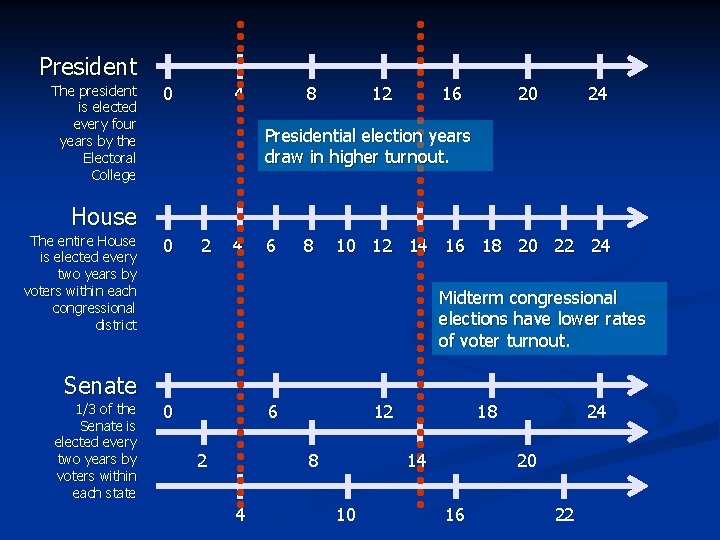 President
The president is elected every four years by the Electoral College

0 4 8 12 16 20 24

Presidential election years draw in higher turnout.

House
The entire House is elected every two years by voters within each congressional district

0 2 4 6 8 10 12 14 16 18 20 22 24

Midterm congressional elections have lower rates of voter turnout.

Senate
1/3 of the Senate is elected every two years by voters within each state

0 6 12 18 24

2 8 14 20

4 10 16 22